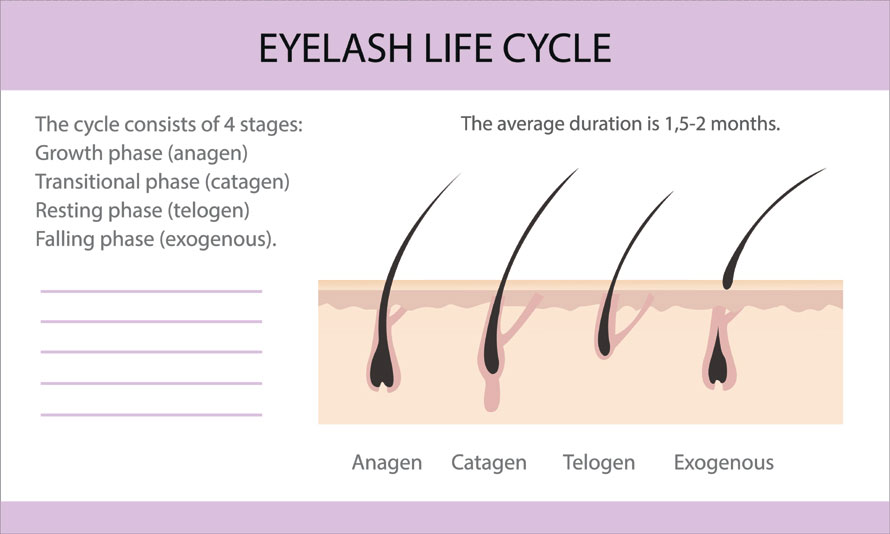 EYELASH LIFE CYCLE

The cycle consists of 4 stages:
Growth phase (anagen)
Transitional phase (catagen)
Resting phase (telogen)
Falling phase (exogenous).

The average duration is 1,5-2 months.

Anagen Catagen Telogen Exogenous